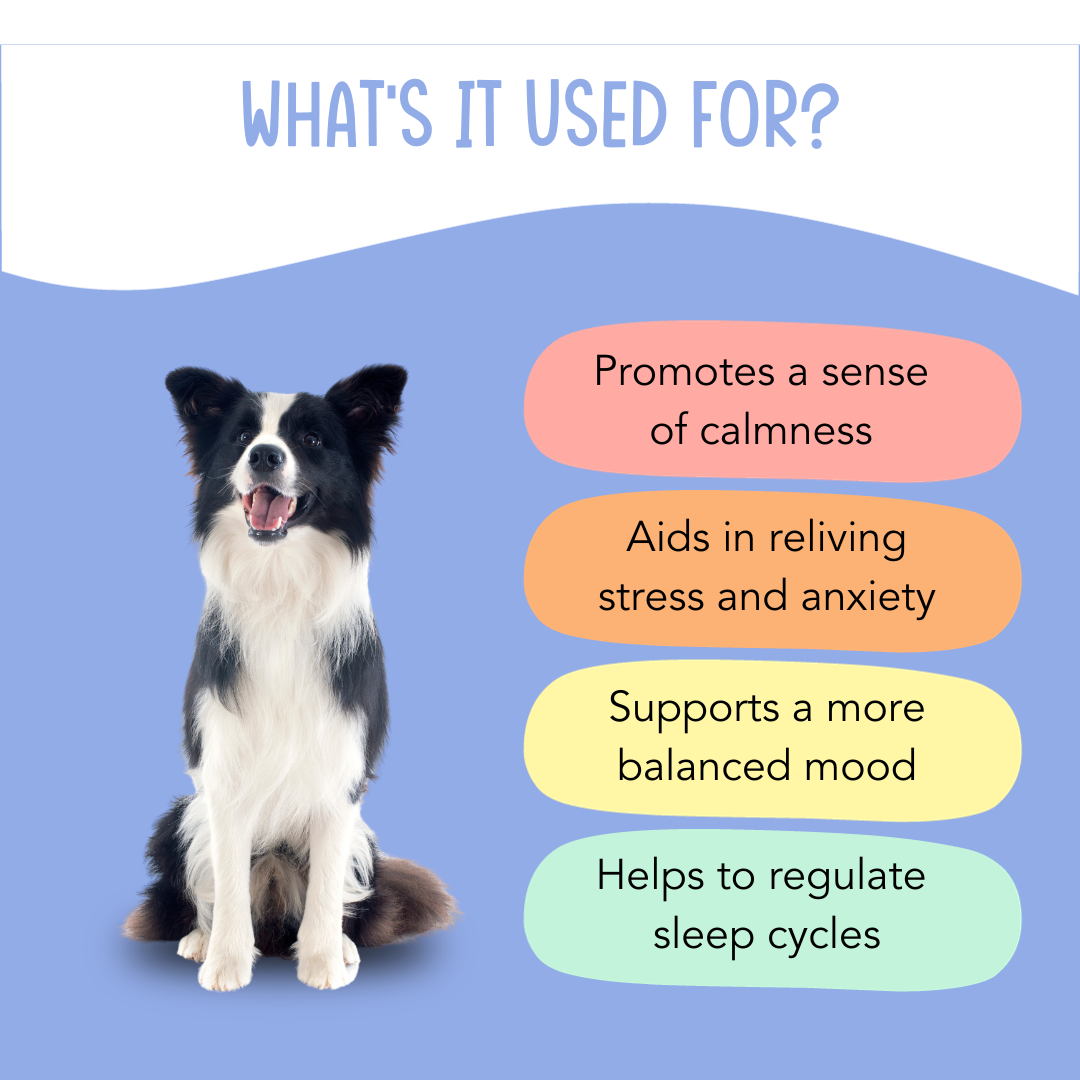 WHAT'S IT USED FOR?

Promotes a sense of calmness

Aids in reliving stress and anxiety

Supports a more balanced mood

Helps to regulate sleep cycles